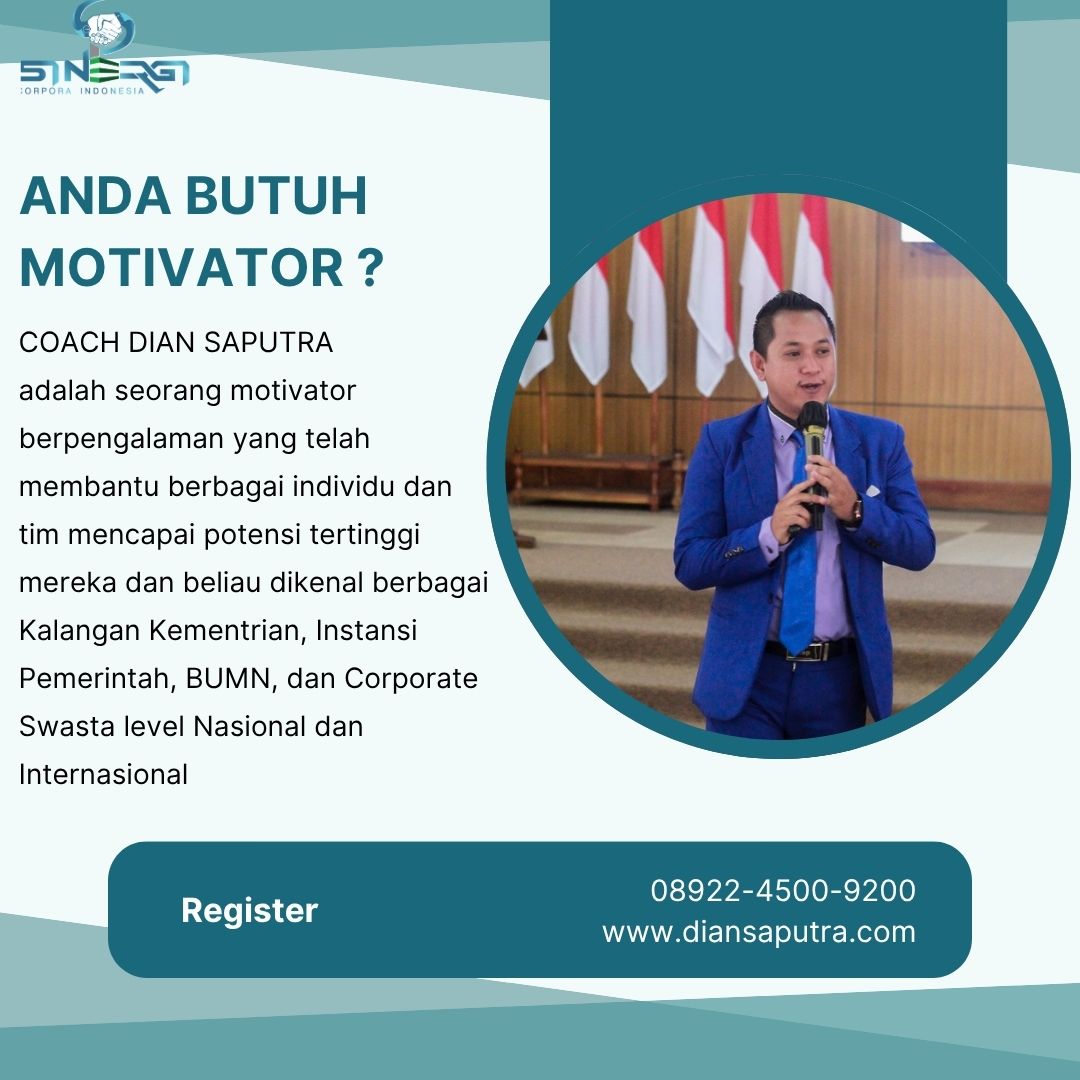 SINERGI
CORPORA INDONESIA

ANDA BUTUH MOTIVATOR ?

COACH DIAN SAPUTRA adalah seorang motivator berpengalaman yang telah membantu berbagai individu dan tim mencapai potensi tertinggi mereka dan beliau dikenal berbagai Kalangan Kementrian, Instansi Pemerintah, BUMN, dan Corporate Swasta level Nasional dan Internasional

Register

08922-4500-9200
www.diansaputra.com